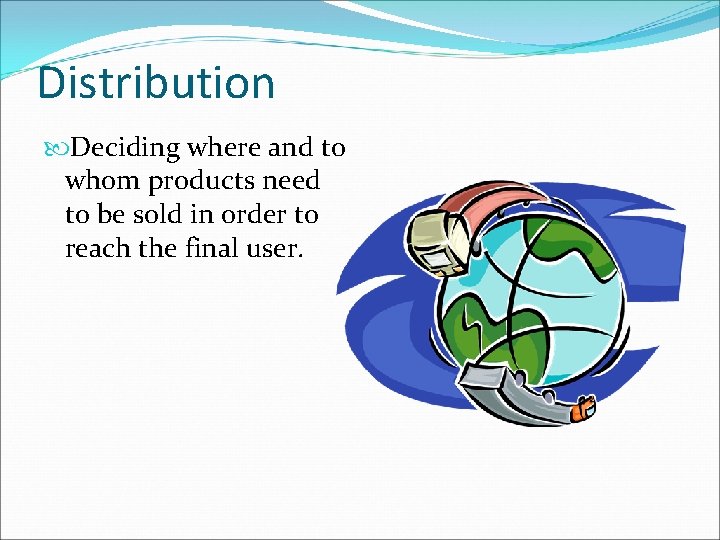 Distribution

Deciding where and to whom products need to be sold in order to reach the final user.